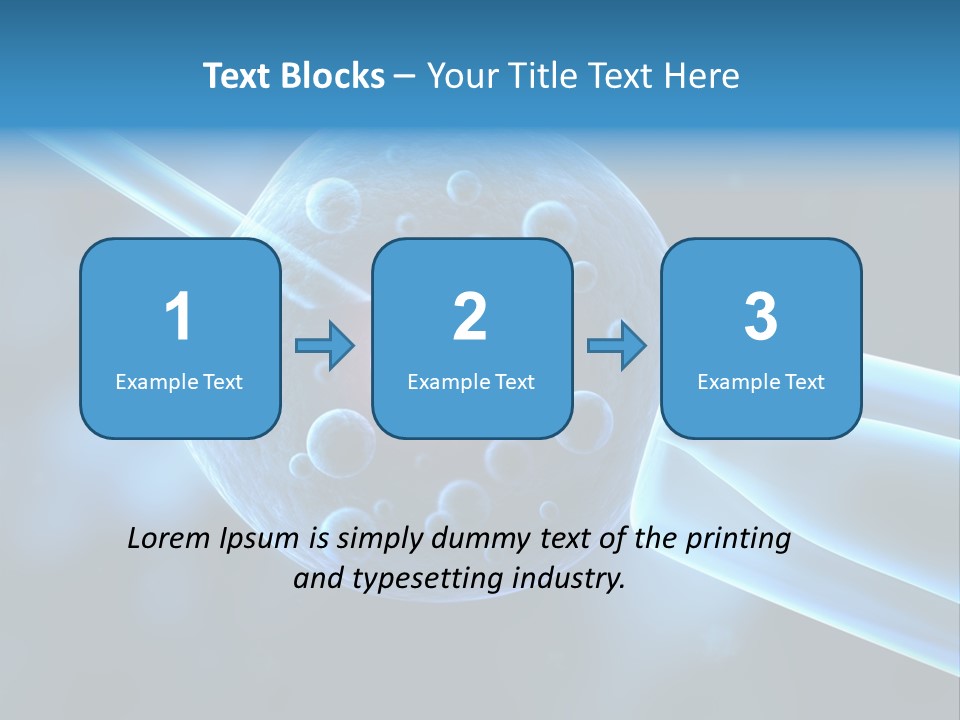 Text Blocks – Your Title Text Here

1
Example Text

2
Example Text

3
Example Text

Lorem Ipsum is simply dummy text of the printing and typesetting industry.